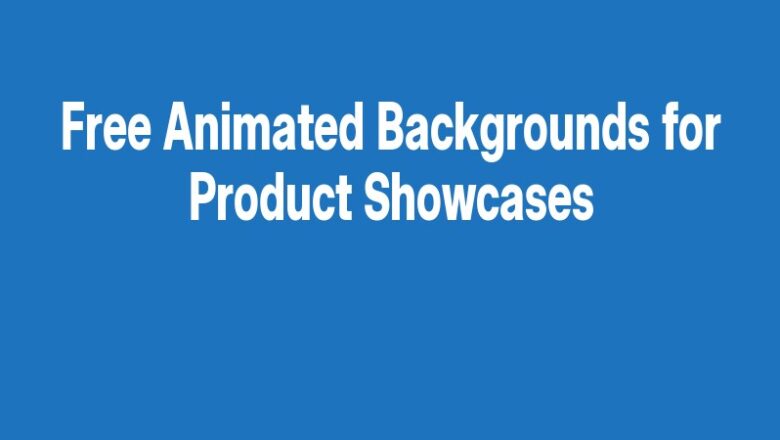 Free Animated Backgrounds for Product Showcases